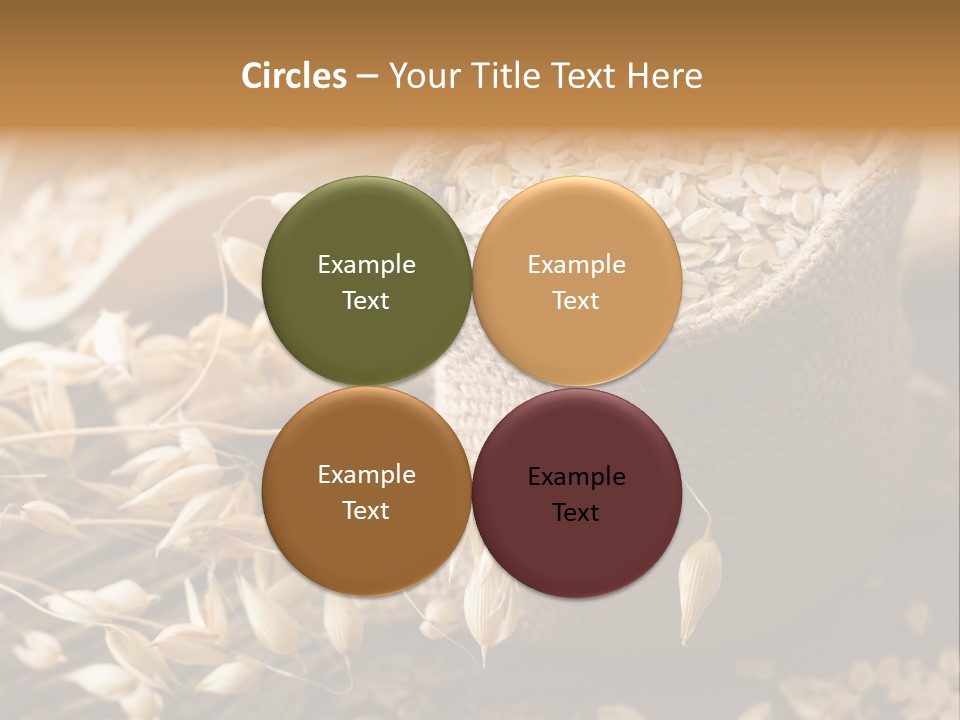 Circles – Your Title Text Here

Example Text

Example Text

Example Text

Example Text